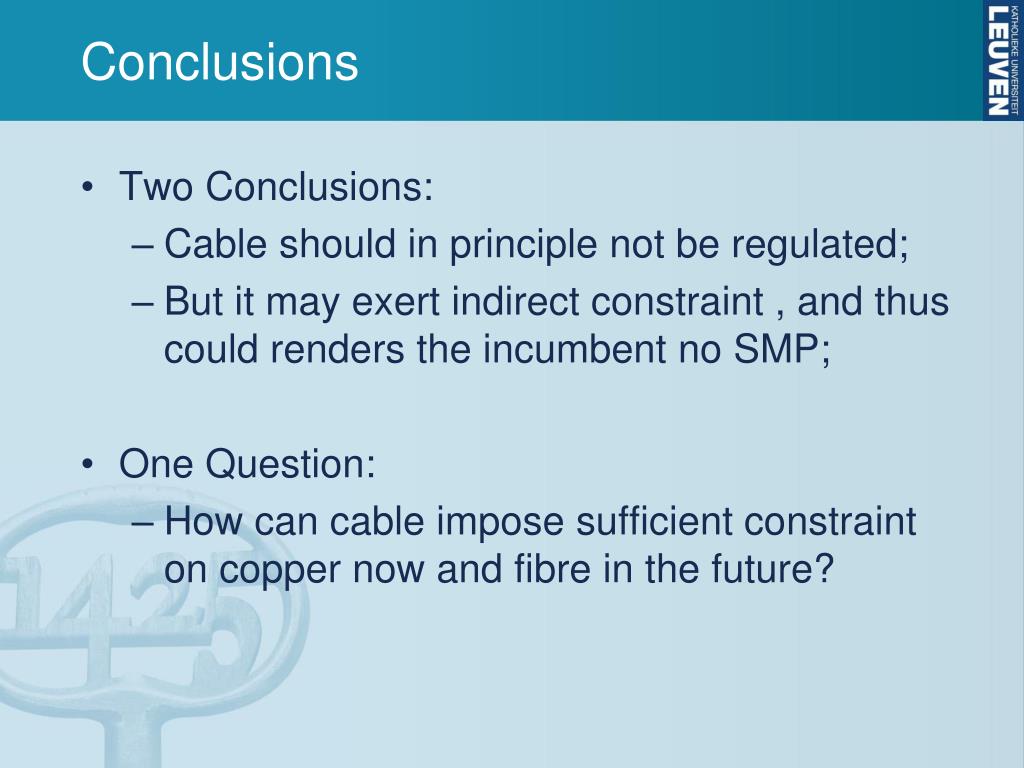 Conclusions

KATHOLIEKE UNIVERSITEIT LEUVEN

• Two Conclusions:
– Cable should in principle not be regulated;
– But it may exert indirect constraint , and thus could renders the incumbent no SMP;

• One Question:
– How can cable impose sufficient constraint on copper now and fibre in the future?

1425